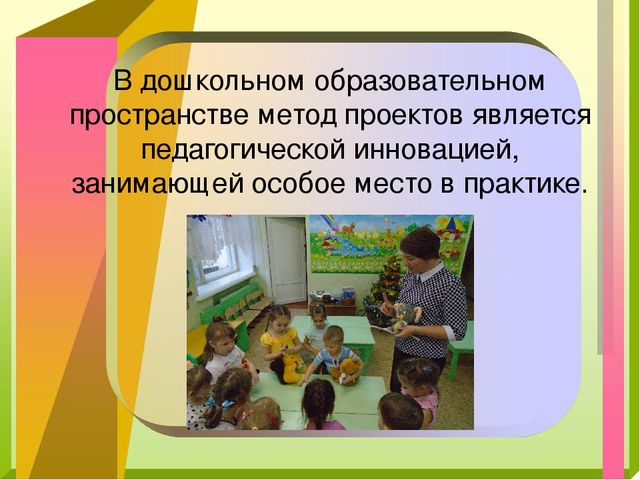 В дошкольном образовательном пространстве метод проектов является педагогической инновацией, занимающей особое место в практике.